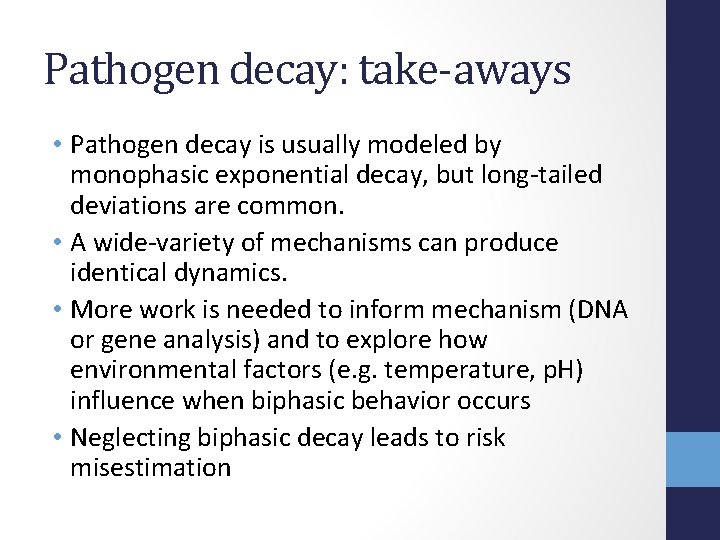 Pathogen decay: take-aways

• Pathogen decay is usually modeled by monophasic exponential decay, but long-tailed deviations are common.
• A wide-variety of mechanisms can produce identical dynamics.
• More work is needed to inform mechanism (DNA or gene analysis) and to explore how environmental factors (e.g. temperature, pH) influence when biphasic behavior occurs
• Neglecting biphasic decay leads to risk misestimation